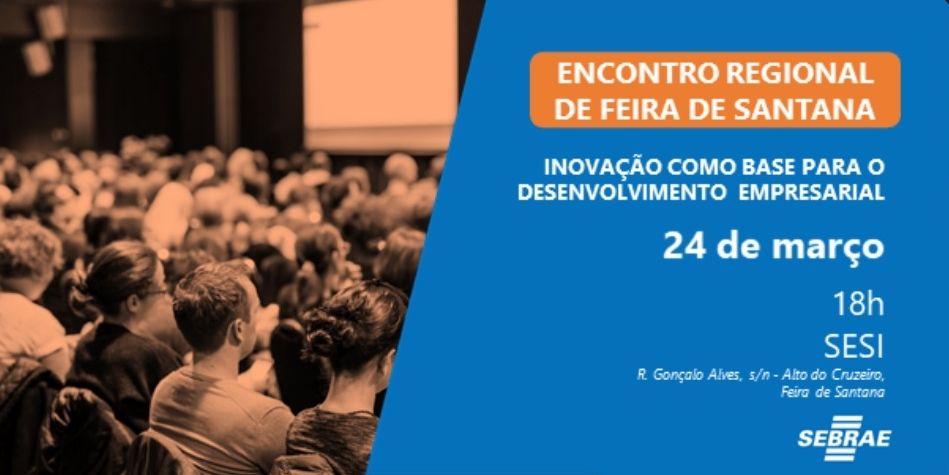 ENCONTRO REGIONAL DE FEIRA DE SANTANA

INOVAÇÃO COMO BASE PARA O DESENVOLVIMENTO EMPRESARIAL

24 de março

18h

SESI

R. Gonçalo Alves, s/n - Alto do Cruzeiro, Feira de Santana

SEBRAE